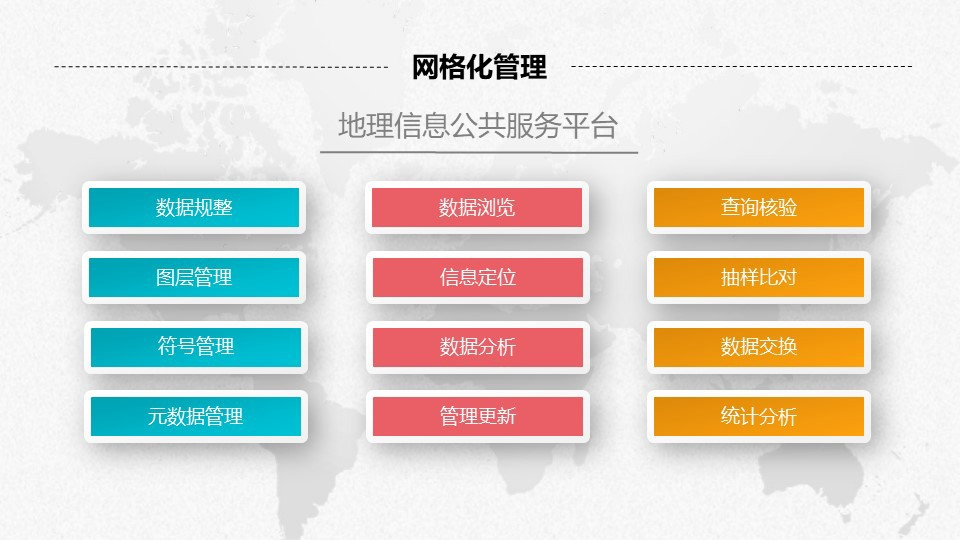 网格化管理

地理信息公共服务平台

数据规整

图层管理

符号管理

元数据管理

数据浏览

信息定位

数据分析

管理更新

查询核验

抽样比对

数据交换

统计分析